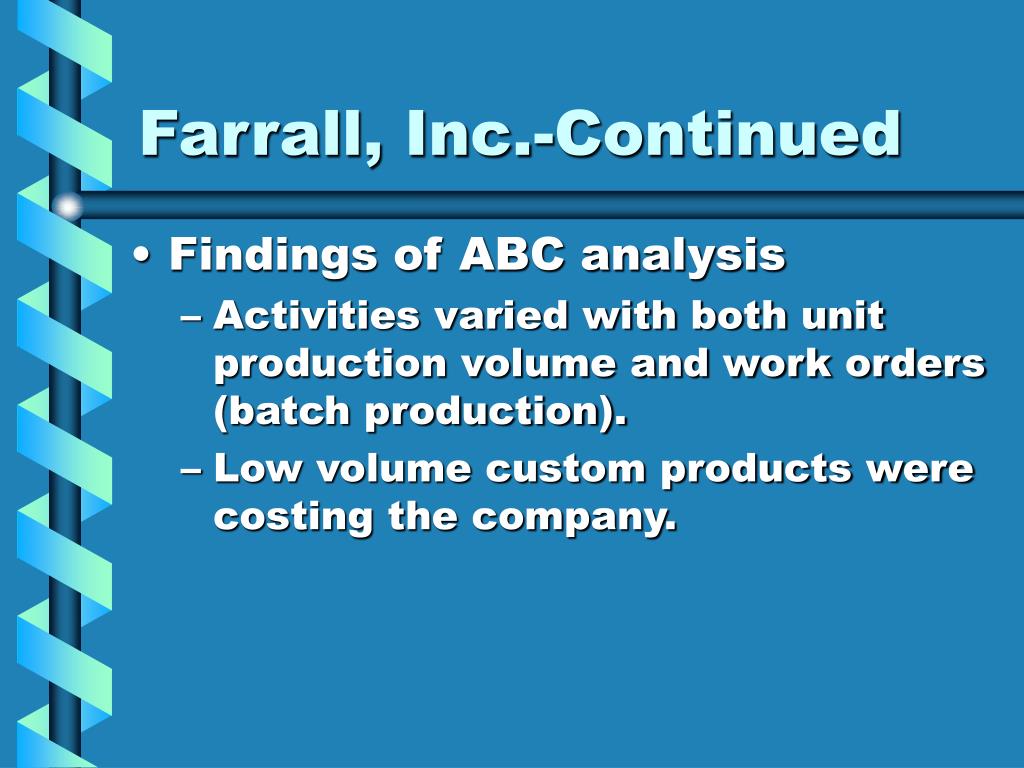 Farrall, Inc.-Continued

• Findings of ABC analysis
– Activities varied with both unit production volume and work orders (batch production).
– Low volume custom products were costing the company.